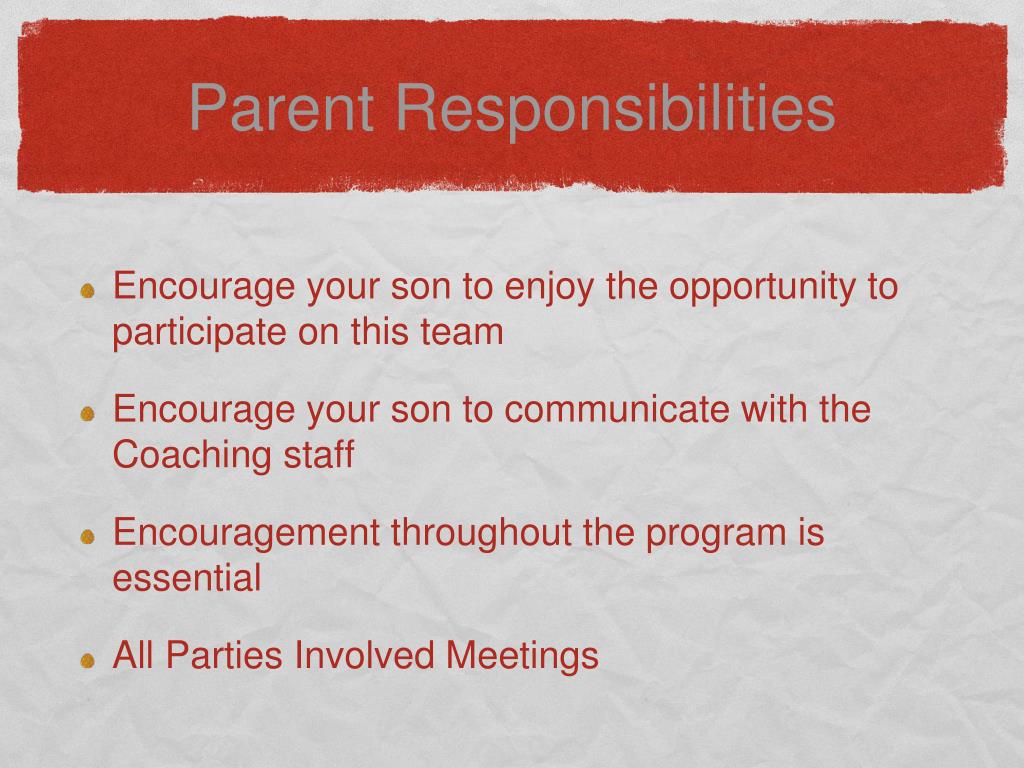 Parent Responsibilities

Encourage your son to enjoy the opportunity to participate on this team

Encourage your son to communicate with the Coaching staff

Encouragement throughout the program is essential

All Parties Involved Meetings